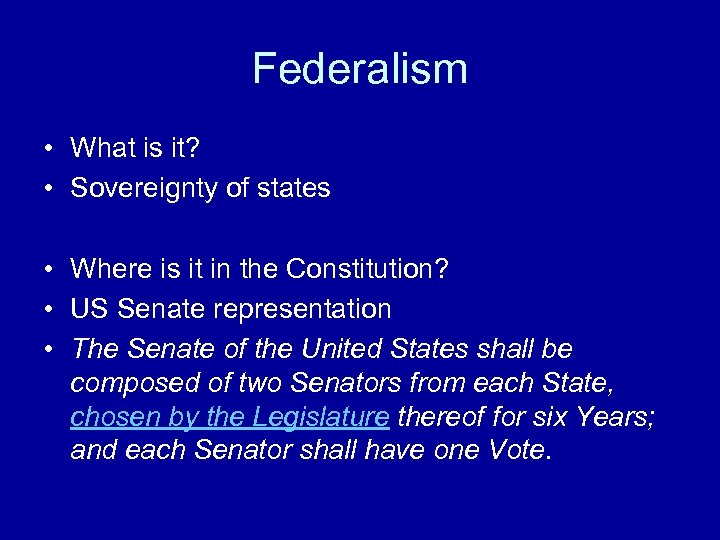 Federalism

• What is it?
• Sovereignty of states

• Where is it in the Constitution?
• US Senate representation
• The Senate of the United States shall be composed of two Senators from each State, chosen by the Legislature thereof for six Years; and each Senator shall have one Vote.